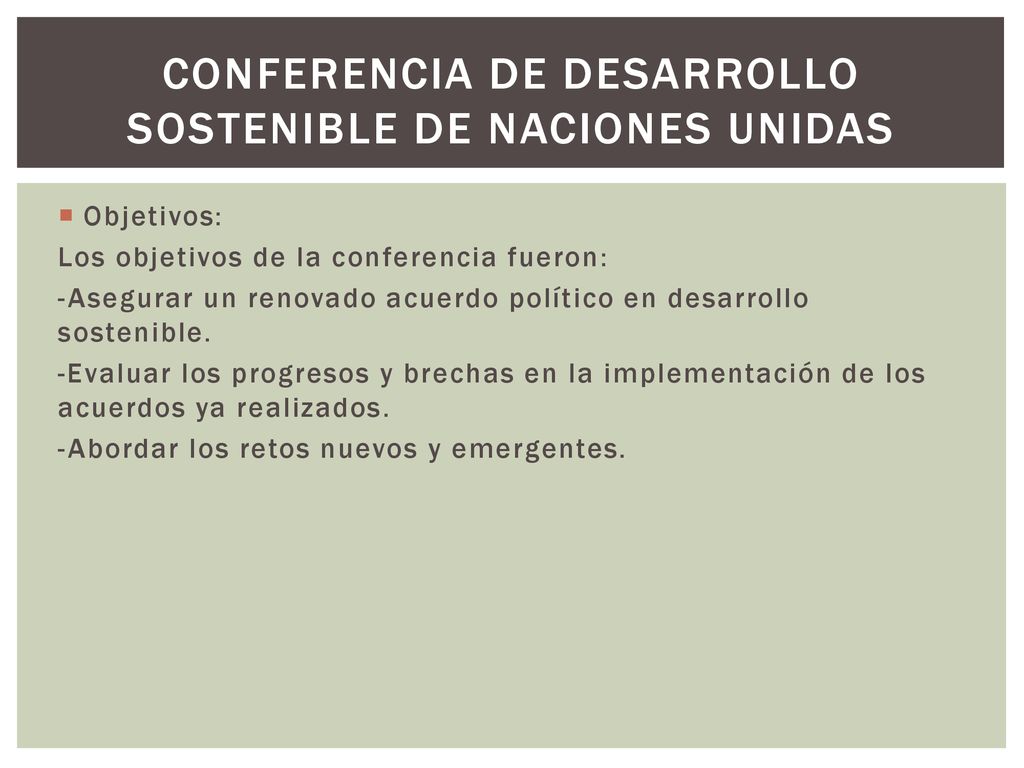 CONFERENCIA DE DESARROLLO SOSTENIBLE DE NACIONES UNIDAS

Objetivos:

Los objetivos de la conferencia fueron:

-Asegurar un renovado acuerdo político en desarrollo sostenible.

-Evaluar los progresos y brechas en la implementación de los acuerdos ya realizados.

-Abordar los retos nuevos y emergentes.